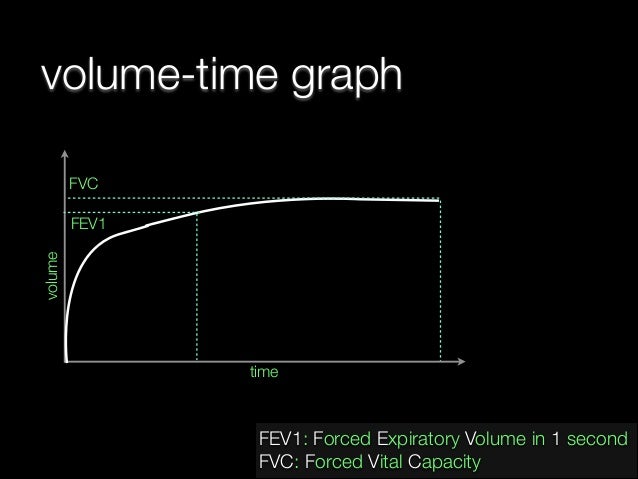 volume-time graph

FVC

FEV1

volume

time

FEV1: Forced Expiratory Volume in 1 second
FVC: Forced Vital Capacity